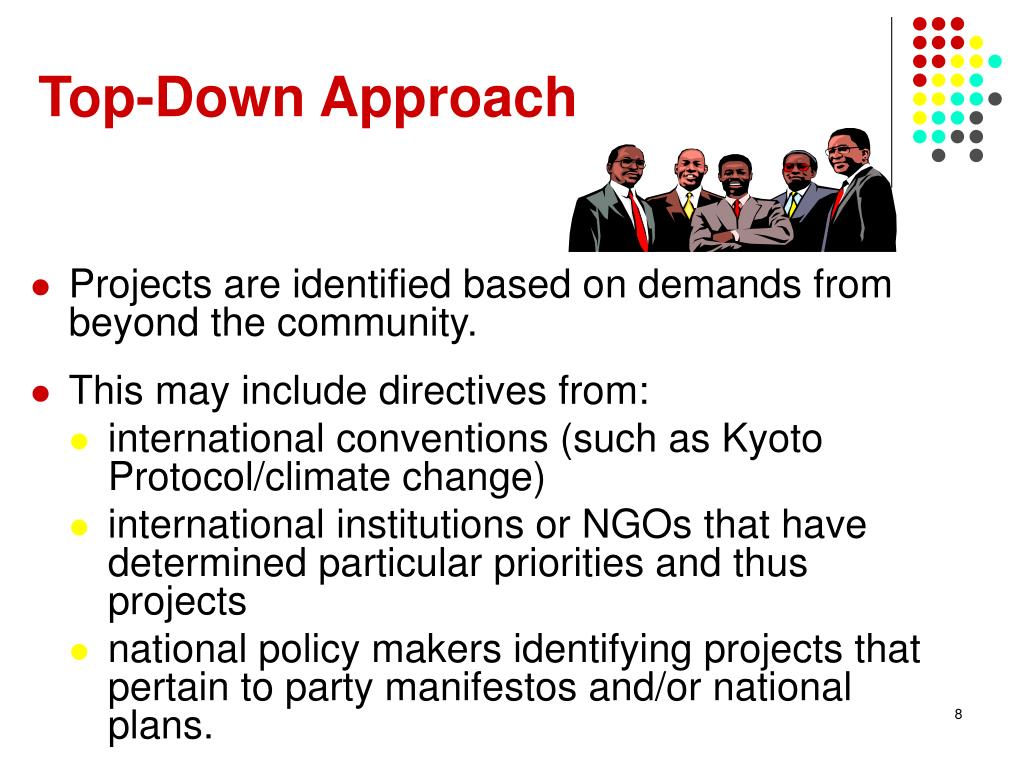 Top-Down Approach

- Projects are identified based on demands from beyond the community.
- This may include directives from:
  - international conventions (such as Kyoto Protocol/climate change)
  - international institutions or NGOs that have determined particular priorities and thus projects
  - national policy makers identifying projects that pertain to party manifestos and/or national plans.

8